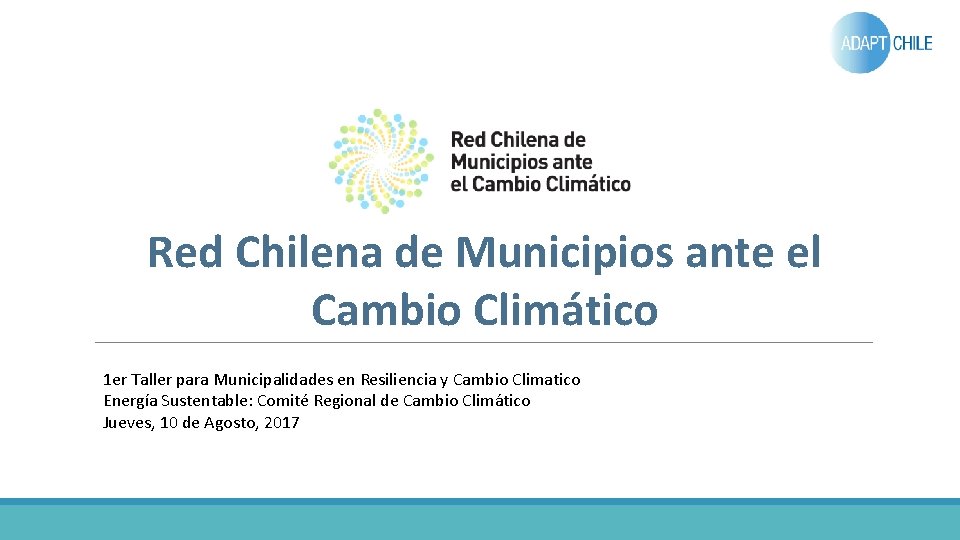 ADAPT CHILE

Red Chilena de Municipios ante el Cambio Climático

Red Chilena de Municipios ante el Cambio Climático

1er Taller para Municipalidades en Resiliencia y Cambio Climatico
Energía Sustentable: Comité Regional de Cambio Climático
Jueves, 10 de Agosto, 2017